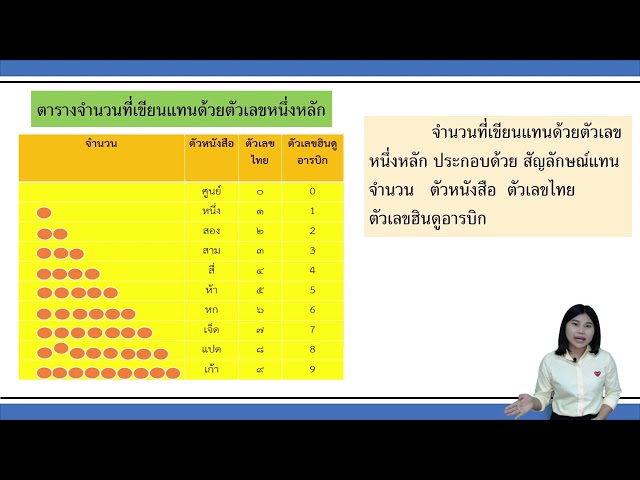 ตารางจำนวนที่เขียนแทนด้วยตัวเลขหนึ่งหลัก

| จำนวน | ตัวหนังสือ | ตัวเลขไทย | ตัวเลขฮินดูอารบิก |
|---|---|---|---|
| | ศูนย์ | ๐ | 0 |
| | หนึ่ง | ๑ | 1 |
| | สอง | ๒ | 2 |
| | สาม | ๓ | 3 |
| | สี่ | ๔ | 4 |
| | ห้า | ๕ | 5 |
| | หก | ๖ | 6 |
| | เจ็ด | ๗ | 7 |
| | แปด | ๘ | 8 |
| | เก้า | ๙ | 9 |

จำนวนที่เขียนแทนด้วยตัวเลขหนึ่งหลัก ประกอบด้วย สัญลักษณ์แทนจำนวน ตัวหนังสือ ตัวเลขไทย ตัวเลขฮินดูอารบิก